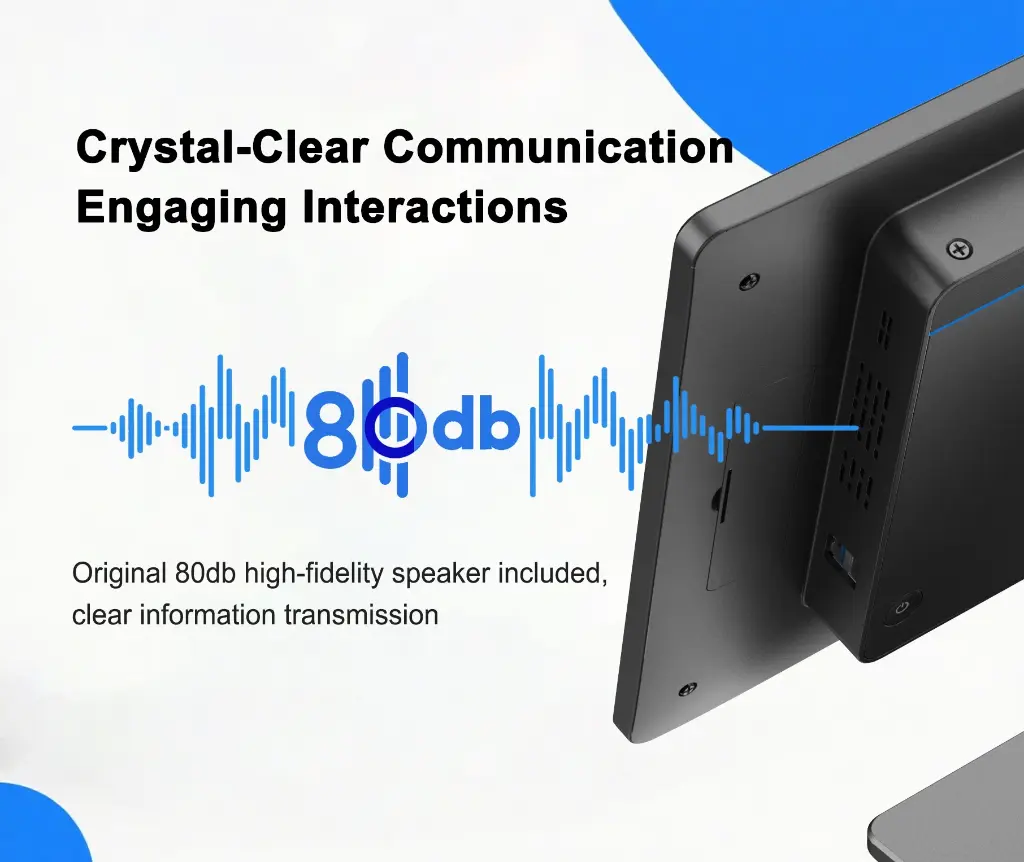 Crystal-Clear Communication
Engaging Interactions

80db

Original 80db high-fidelity speaker included, clear information transmission